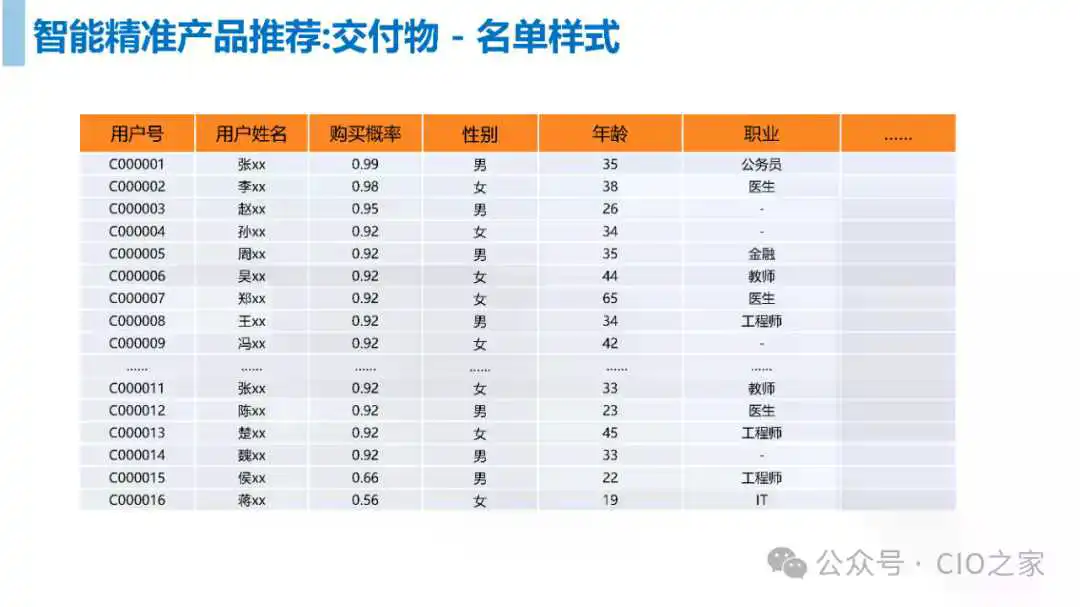 智能精准产品推荐:交付物 - 名单样式

| 用户号 | 用户姓名 | 购买概率 | 性别 | 年龄 | 职业 | …… |
|---|---|---|---|---|---|---|
| C000001 | 张xx | 0.99 | 男 | 35 | 公务员 | |
| C000002 | 李xx | 0.98 | 女 | 38 | 医生 | |
| C000003 | 赵xx | 0.95 | 男 | 26 | - | |
| C000004 | 孙xx | 0.92 | 女 | 34 | - | |
| C000005 | 周xx | 0.92 | 男 | 35 | 金融 | |
| C000006 | 吴xx | 0.92 | 女 | 44 | 教师 | |
| C000007 | 郑xx | 0.92 | 女 | 65 | 医生 | |
| C000008 | 王xx | 0.92 | 男 | 34 | 工程师 | |
| C000009 | 冯xx | 0.92 | 女 | 42 | - | |
| …… | …… | …… | …… | …… | …… | |
| C000011 | 张xx | 0.92 | 女 | 33 | 教师 | |
| C000012 | 陈xx | 0.92 | 男 | 23 | 医生 | |
| C000013 | 楚xx | 0.92 | 女 | 45 | 工程师 | |
| C000014 | 魏xx | 0.92 | 男 | 33 | - | |
| C000015 | 侯xx | 0.66 | 男 | 22 | 工程师 | |
| C000016 | 蒋xx | 0.56 | 女 | 19 | IT | |

公众号 · CIO之家